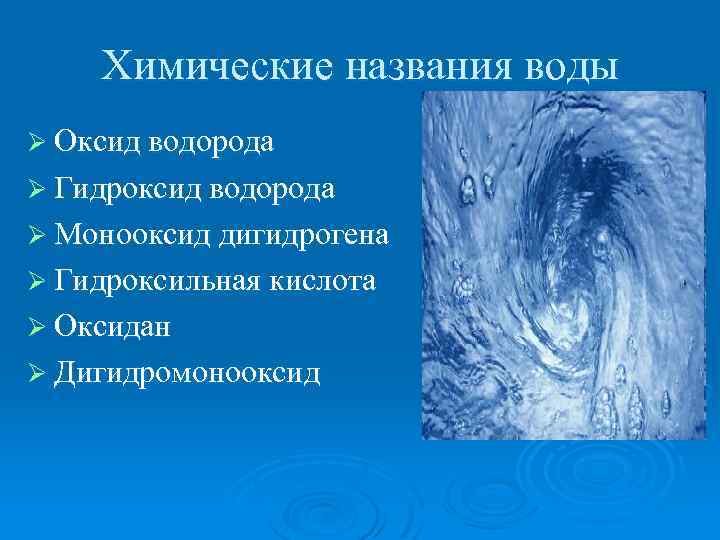 Химические названия воды

➢ Оксид водорода
➢ Гидроксид водорода
➢ Монооксид дигидрогена
➢ Гидроксильная кислота
➢ Оксидан
➢ Дигидромонооксид